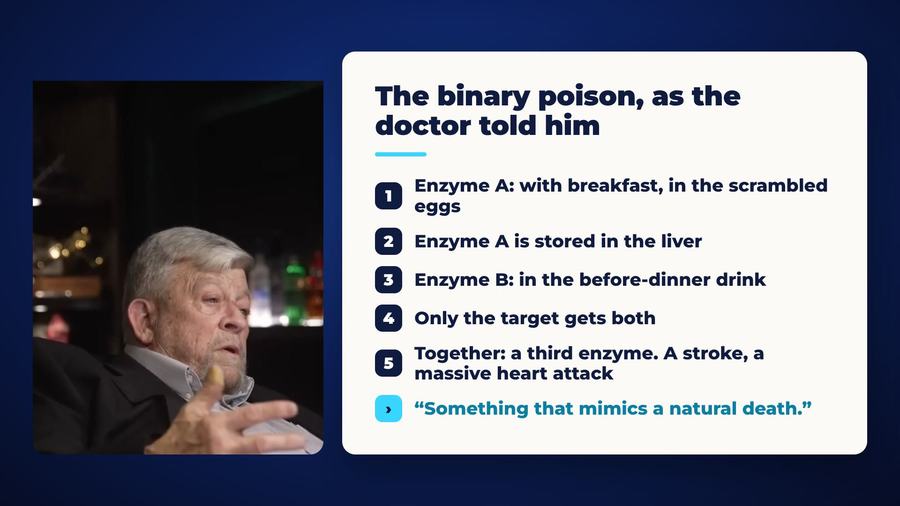 The binary poison, as the doctor told him

1 Enzyme A: with breakfast, in the scrambled eggs

2 Enzyme A is stored in the liver

3 Enzyme B: in the before-dinner drink

4 Only the target gets both

5 Together: a third enzyme. A stroke, a massive heart attack

› "Something that mimics a natural death."